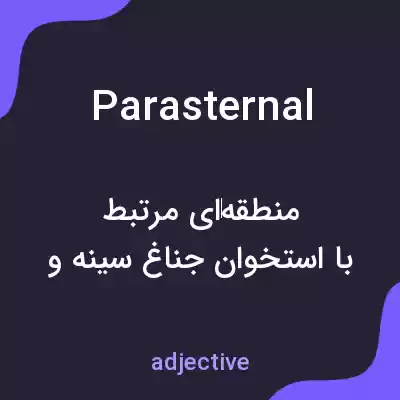 Parasternal

منطقه‌ای مرتبط
با استخوان جناغ سینه و

adjective